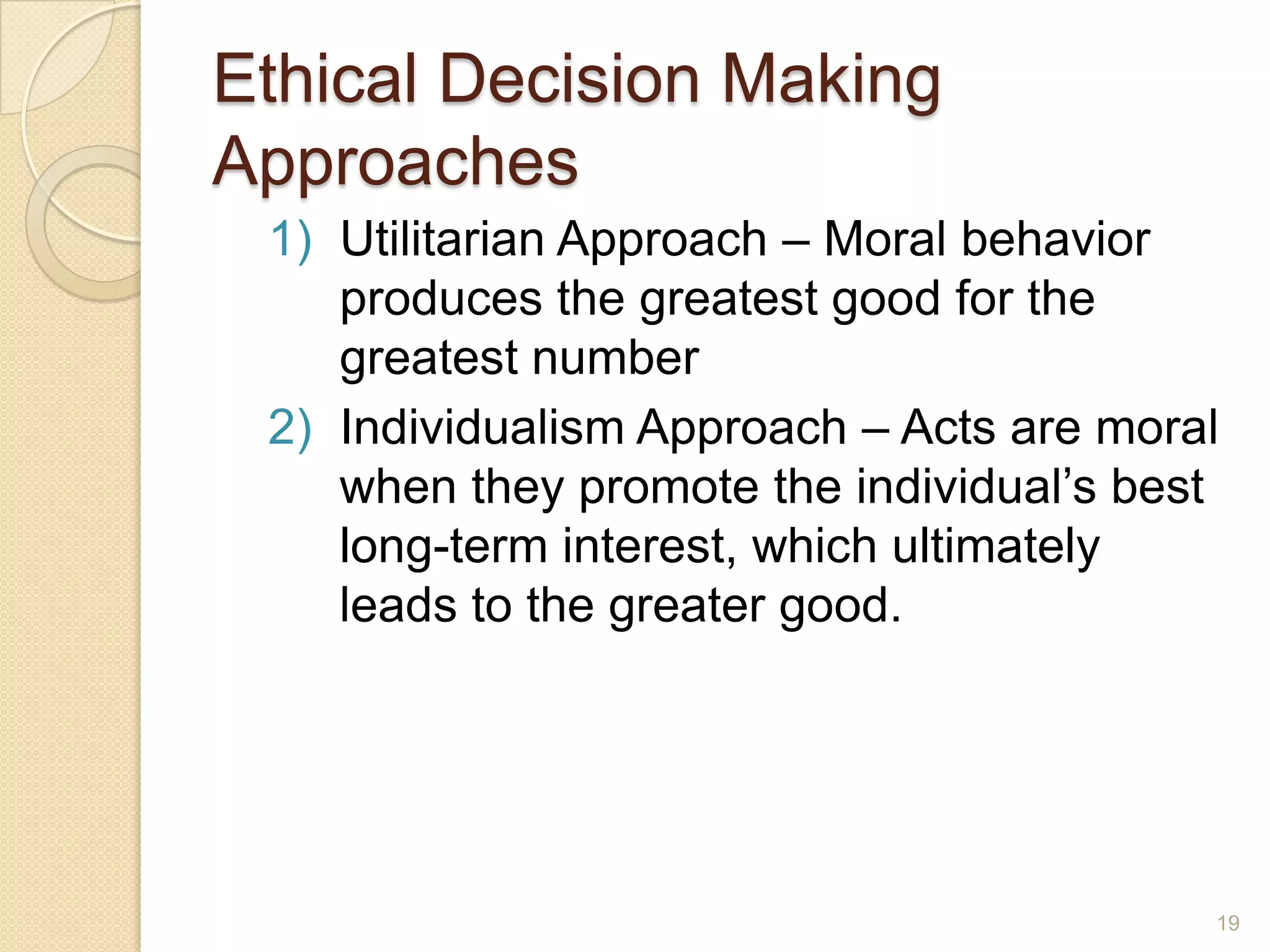 Ethical Decision Making Approaches

1) Utilitarian Approach – Moral behavior produces the greatest good for the greatest number

2) Individualism Approach – Acts are moral when they promote the individual’s best long-term interest, which ultimately leads to the greater good.

19